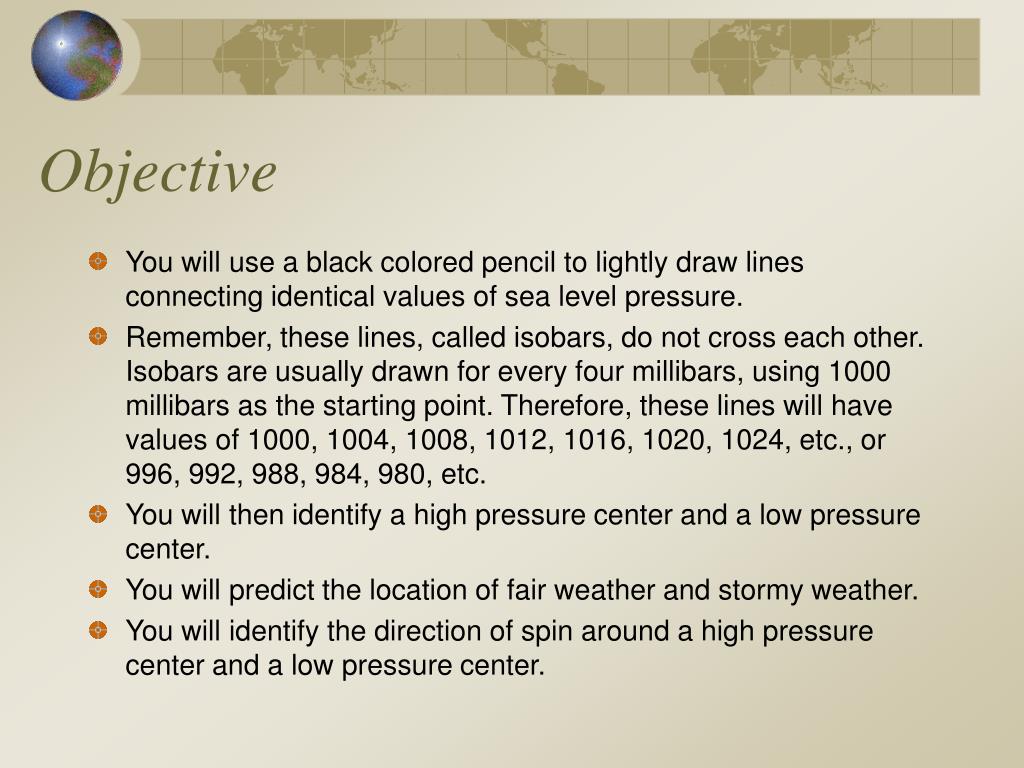 Objective

You will use a black colored pencil to lightly draw lines connecting identical values of sea level pressure.

Remember, these lines, called isobars, do not cross each other. Isobars are usually drawn for every four millibars, using 1000 millibars as the starting point. Therefore, these lines will have values of 1000, 1004, 1008, 1012, 1016, 1020, 1024, etc., or 996, 992, 988, 984, 980, etc.

You will then identify a high pressure center and a low pressure center.

You will predict the location of fair weather and stormy weather.

You will identify the direction of spin around a high pressure center and a low pressure center.